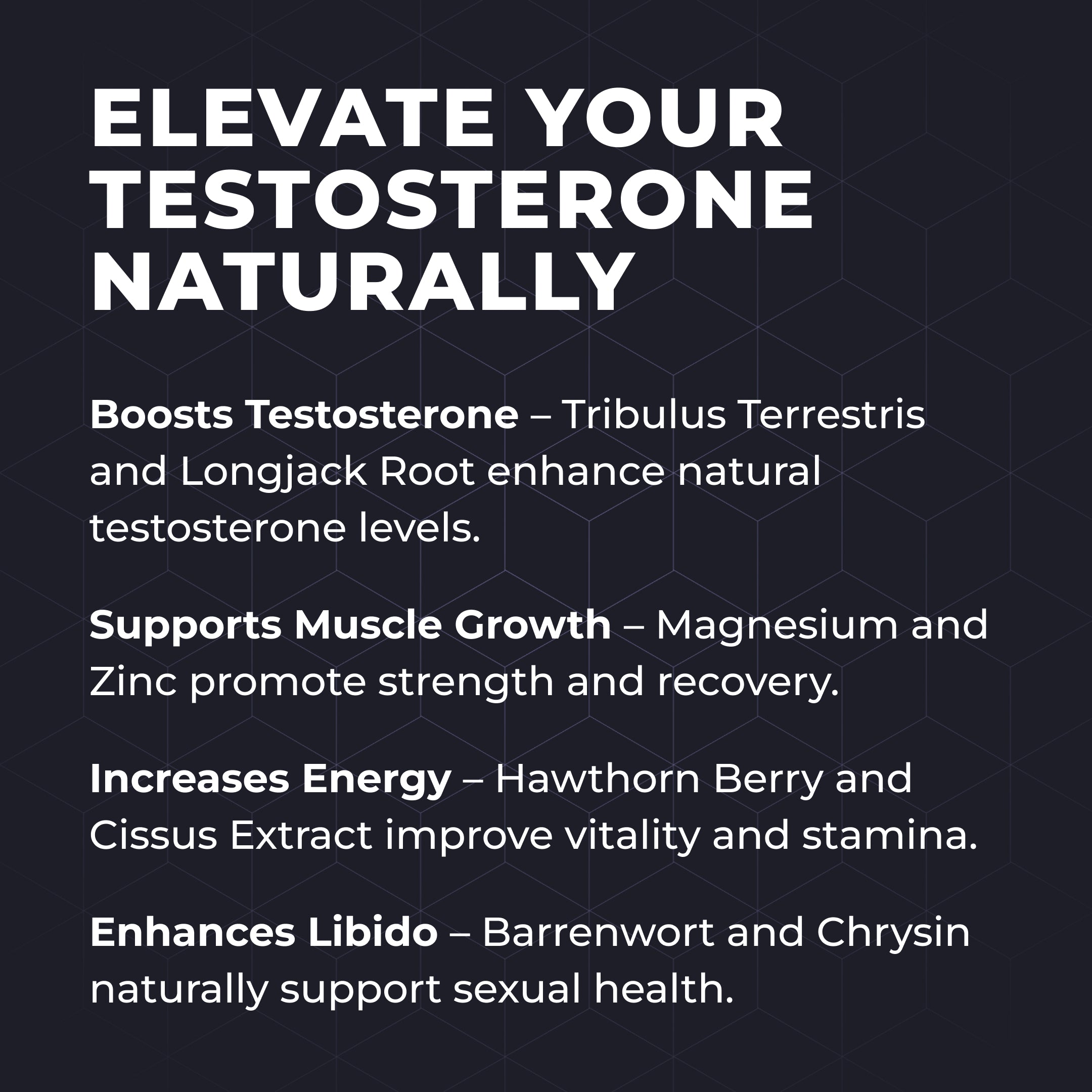 ELEVATE YOUR TESTOSTERONE NATURALLY

Boosts Testosterone – Tribulus Terrestris and Longjack Root enhance natural testosterone levels.

Supports Muscle Growth – Magnesium and Zinc promote strength and recovery.

Increases Energy – Hawthorn Berry and Cissus Extract improve vitality and stamina.

Enhances Libido – Barrenwort and Chrysin naturally support sexual health.